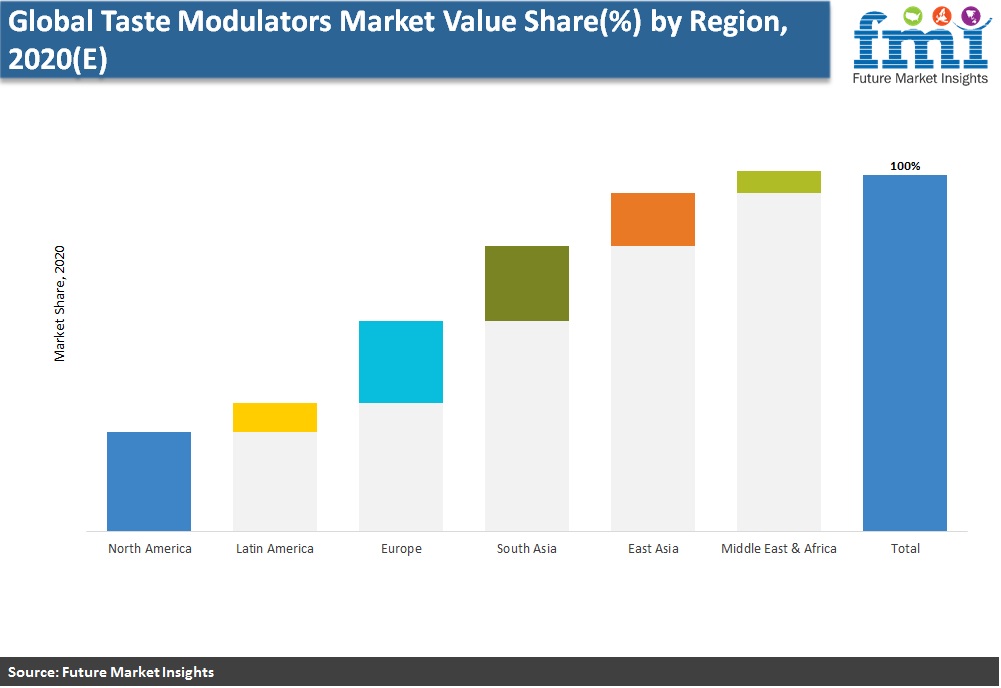 Global Taste Modulators Market Value Share(%) by Region, 2020(E)

fmi
Future Market Insights

Market Share, 2020

100%

North America
Latin America
Europe
South Asia
East Asia
Middle East & Africa
Total

Source: Future Market Insights